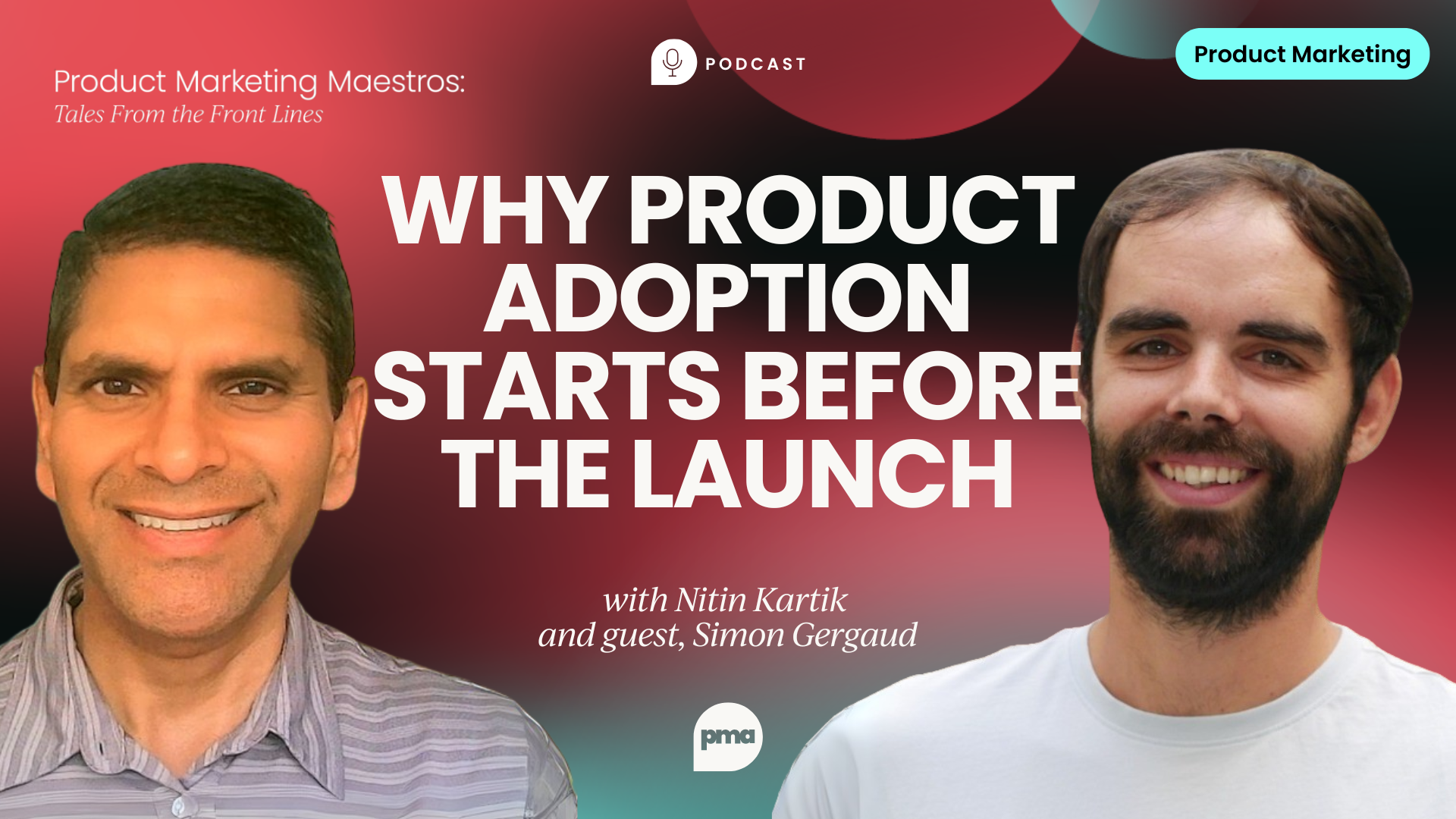 Product Marketing Maestros:
Tales From the Front Lines

PODCAST

Product Marketing

WHY PRODUCT ADOPTION STARTS BEFORE THE LAUNCH

with Nitin Kartik
and guest, Simon Gergaud

pma